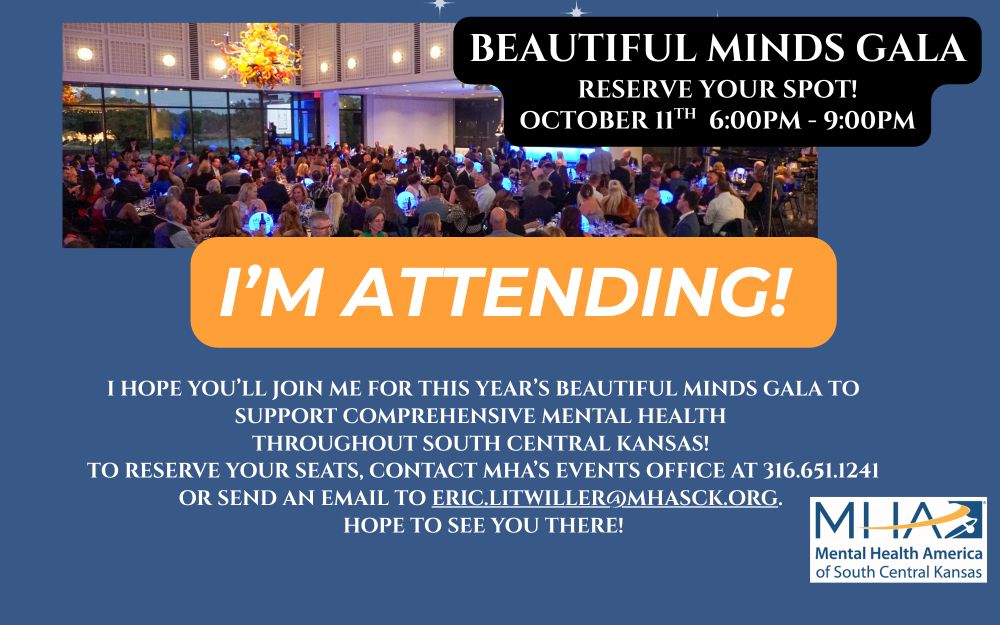 BEAUTIFUL MINDS GALA
RESERVE YOUR SPOT!
OCTOBER 11$^{TH}$ 6:00PM - 9:00PM

I'M ATTENDING!

I HOPE YOU'LL JOIN ME FOR THIS YEAR'S BEAUTIFUL MINDS GALA TO SUPPORT COMPREHENSIVE MENTAL HEALTH THROUGHOUT SOUTH CENTRAL KANSAS!
TO RESERVE YOUR SEATS, CONTACT MHA'S EVENTS OFFICE AT 316.651.1241 OR SEND AN EMAIL TO ERIC.LITWILLER@MHASCK.ORG.
HOPE TO SEE YOU THERE!

MHA
Mental Health America of South Central Kansas